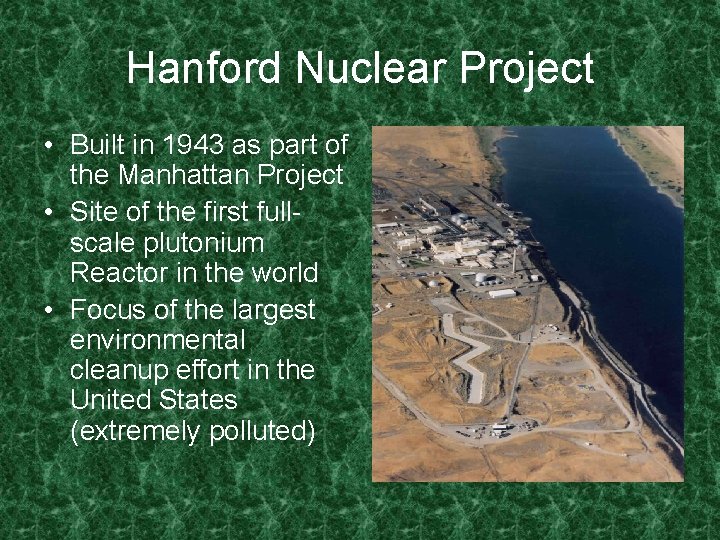 Hanford Nuclear Project

• Built in 1943 as part of the Manhattan Project
• Site of the first full-scale plutonium Reactor in the world
• Focus of the largest environmental cleanup effort in the United States (extremely polluted)